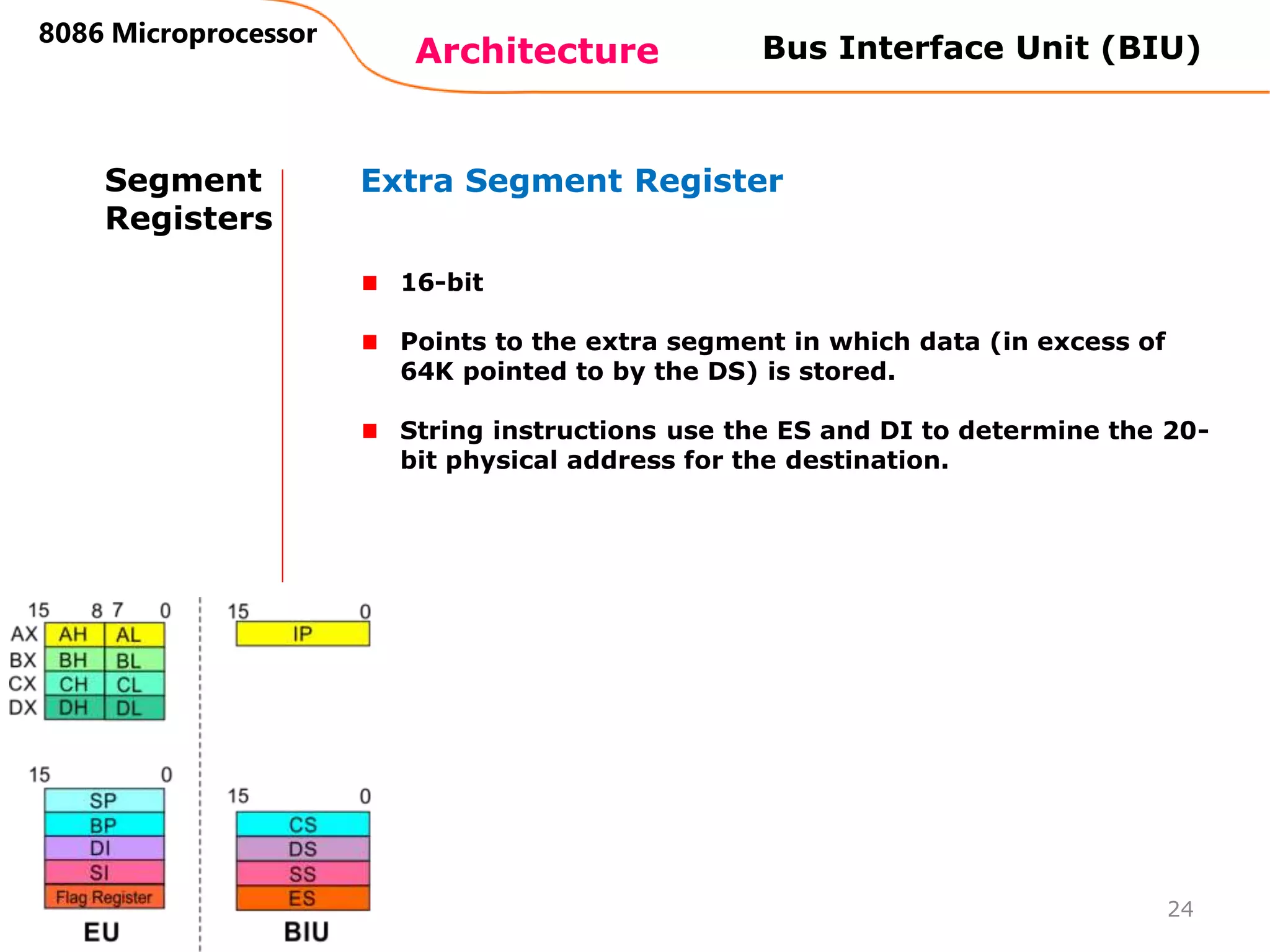 8086 Microprocessor

Architecture

Bus Interface Unit (BIU)

Segment Registers

Extra Segment Register

16-bit

Points to the extra segment in which data (in excess of 64K pointed to by the DS) is stored.

String instructions use the ES and DI to determine the 20-bit physical address for the destination.

15 8 7 0
AX AH AL
BX BH BL
CX CH CL
DX DH DL

15 0
SP
BP
DI
SI
Flag Register

EU

15 0
IP

15 0
CS
DS
SS
ES

BIU

24